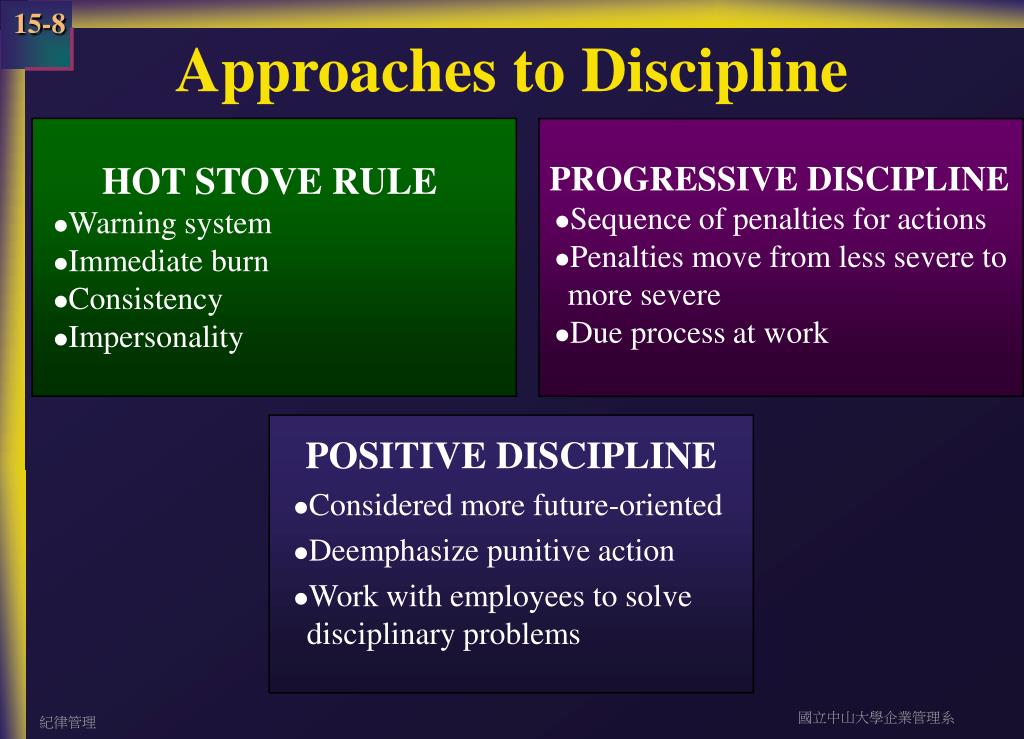 15-8

Approaches to Discipline

HOT STOVE RULE
●Warning system
●Immediate burn
●Consistency
●Impersonality

PROGRESSIVE DISCIPLINE
●Sequence of penalties for actions
●Penalties move from less severe to more severe
●Due process at work

POSITIVE DISCIPLINE
●Considered more future-oriented
●Deemphasize punitive action
●Work with employees to solve disciplinary problems

紀律管理

國立中山大學企業管理系